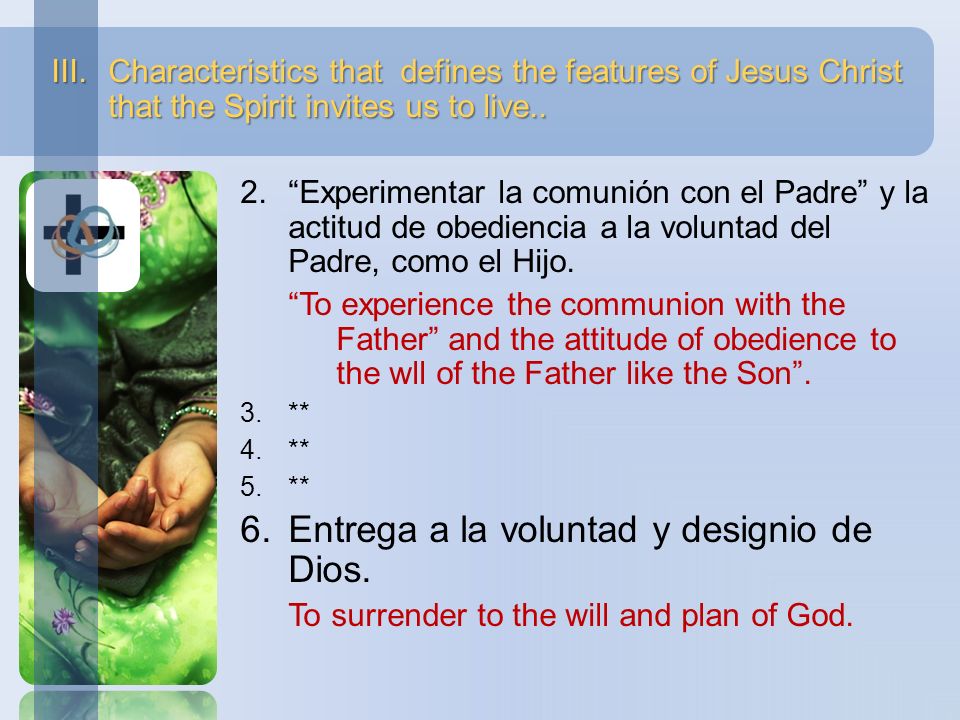 III. Characteristics that defines the features of Jesus Christ that the Spirit invites us to live..

2. “Experimentar la comunión con el Padre” y la actitud de obediencia a la voluntad del Padre, como el Hijo.

“To experience the communion with the Father” and the attitude of obedience to the wll of the Father like the Son”.

3. **
4. **
5. **
6. Entrega a la voluntad y designio de Dios.

To surrender to the will and plan of God.